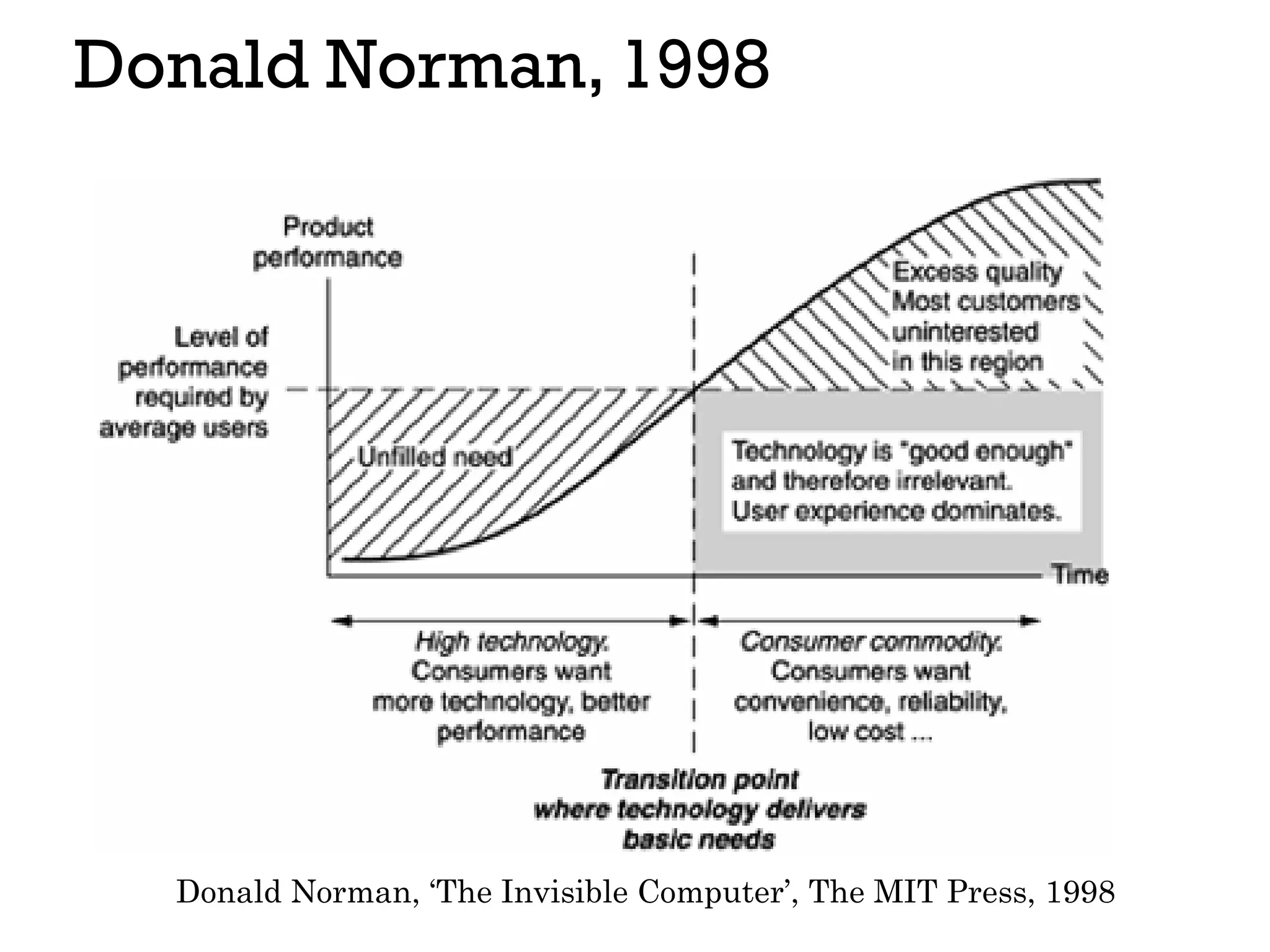 Donald Norman, 1998

Product performance

Level of performance required by average users

Excess quality Most customers uninterested in this region

Unfilled need

Technology is "good enough" and therefore irrelevant. User experience dominates.

Time

High technology. Consumers want more technology, better performance

Consumer commodity. Consumers want convenience, reliability, low cost ...

Transition point where technology delivers basic needs

Donald Norman, ‘The Invisible Computer’, The MIT Press, 1998